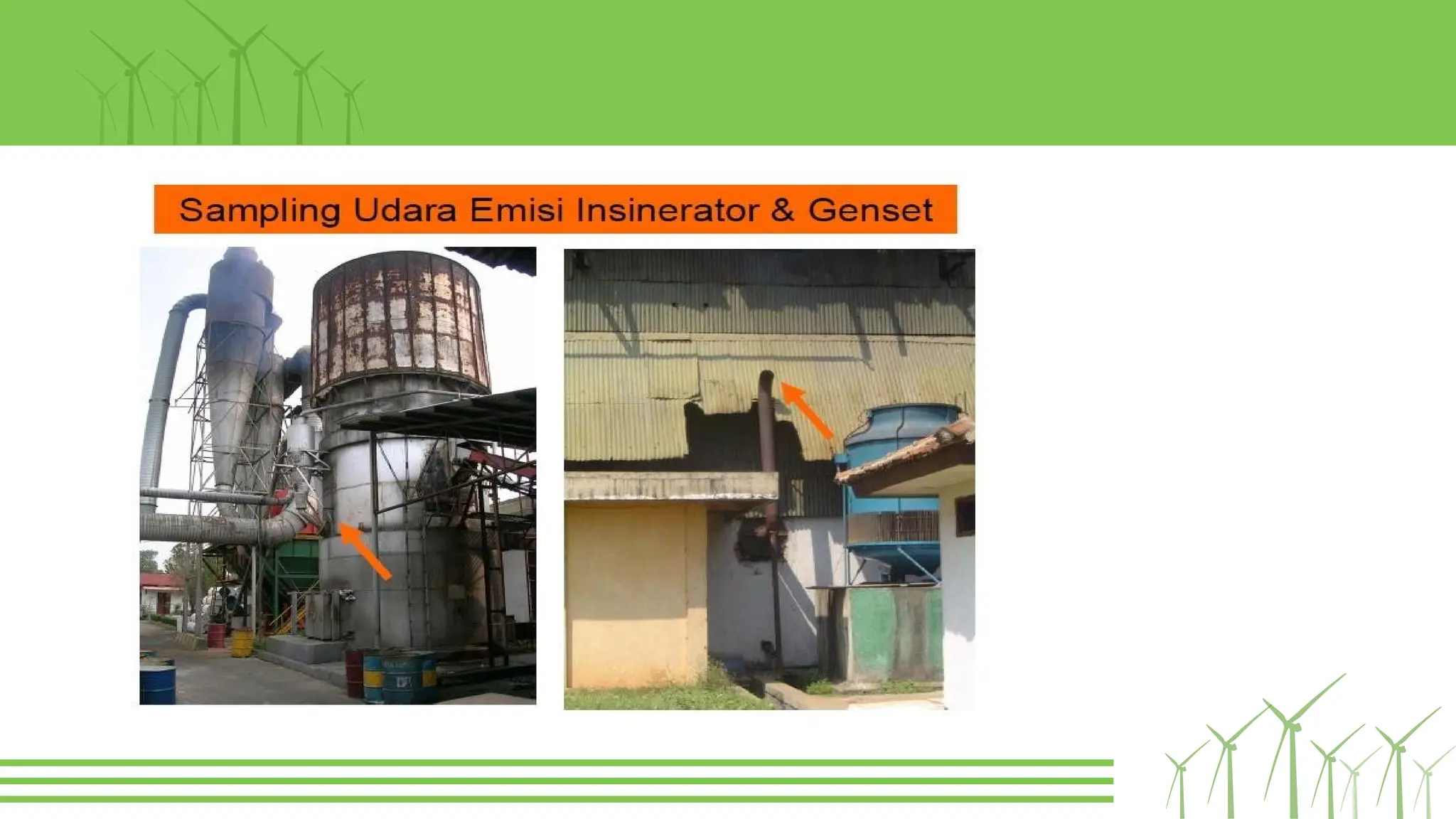 Sampling Udara Emisi Insinerator & Genset